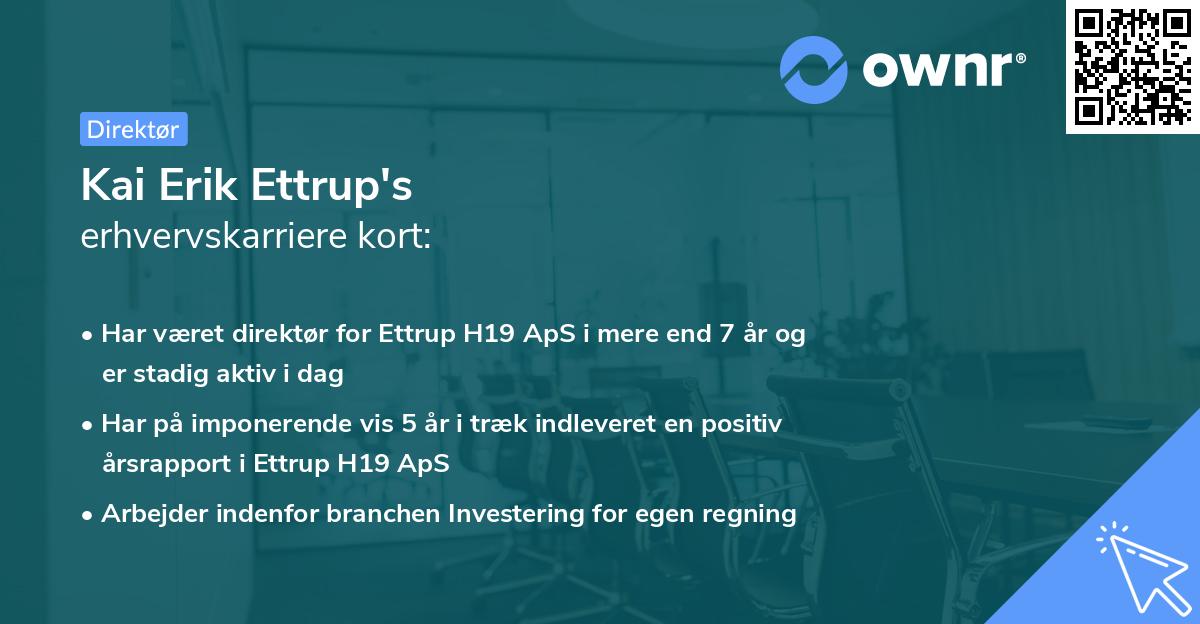 ownr®

Direktør

Kai Erik Ettrup's
erhvervskarriere kort:

• Har været direktør for Ettrup H19 ApS i mere end 7 år og er stadig aktiv i dag

• Har på imponerende vis 5 år i træk indleveret en positiv årsrapport i Ettrup H19 ApS

• Arbejder indenfor branchen Investering for egen regning